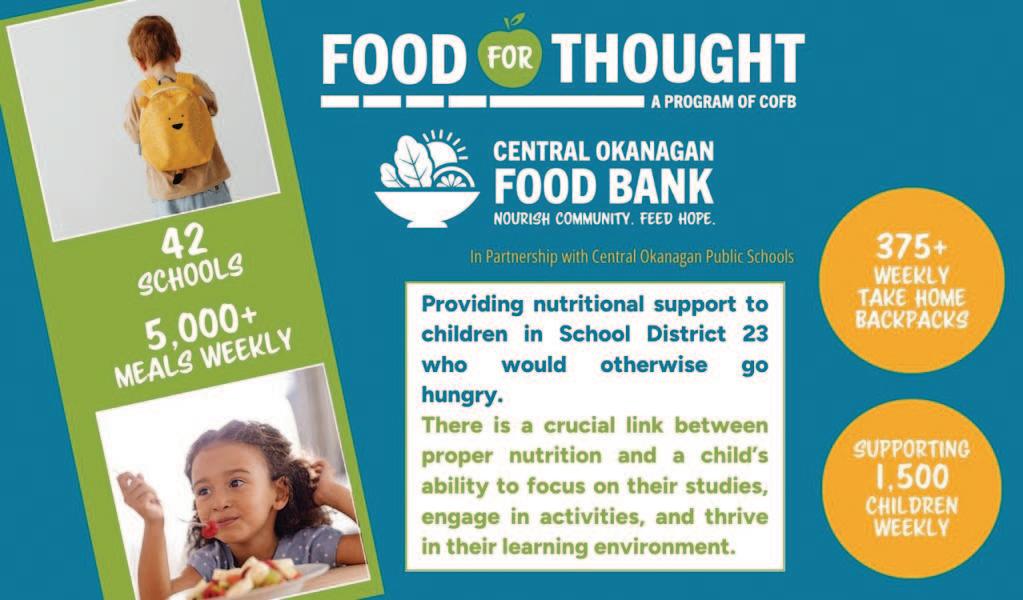 42
SCHOOLS

5,000+
MEALS WEEKLY

FOOD FOR THOUGHT
A PROGRAM OF COFB

CENTRAL OKANAGAN
FOOD BANK
NOURISH COMMUNITY. FEED HOPE.

In Partnership with Central Okanagan Public Schools

Providing nutritional support to children in School District 23 who would otherwise go hungry.
There is a crucial link between proper nutrition and a child's ability to focus on their studies, engage in activities, and thrive in their learning environment.

375+
WEEKLY
TAKE HOME
BACKPACKS

SUPPORTING
1,500
CHILDREN
WEEKLY